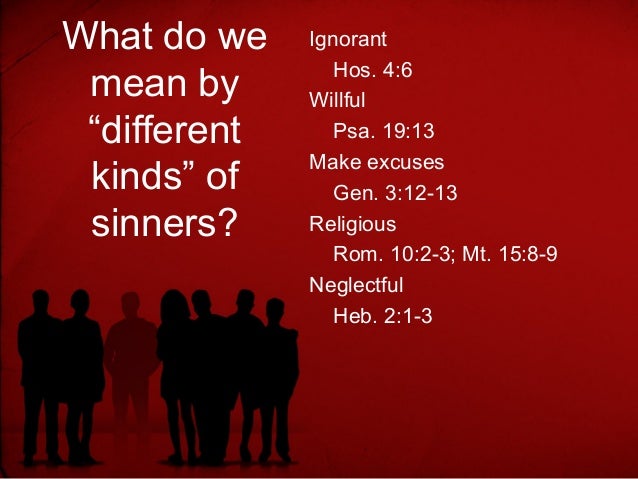 What do we mean by “different kinds” of sinners?

Ignorant
Hos. 4:6
Willful
Psa. 19:13
Make excuses
Gen. 3:12-13
Religious
Rom. 10:2-3; Mt. 15:8-9
Neglectful
Heb. 2:1-3